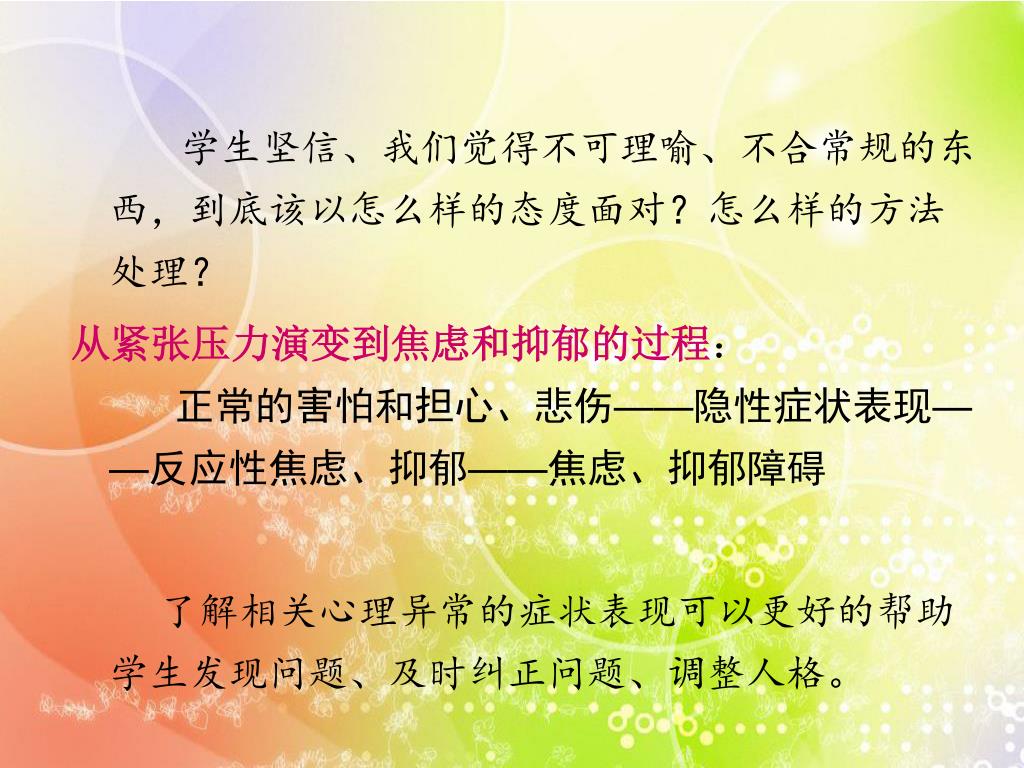 学生坚信、我们觉得不可理喻、不合常规的东西，到底该以怎么样的态度面对？怎么样的方法处理？

从紧张压力演变到焦虑和抑郁的过程：

正常的害怕和担心、悲伤——隐性症状表现——反应性焦虑、抑郁——焦虑、抑郁障碍

了解相关心理异常的症状表现可以更好的帮助学生发现问题、及时纠正问题、调整人格。